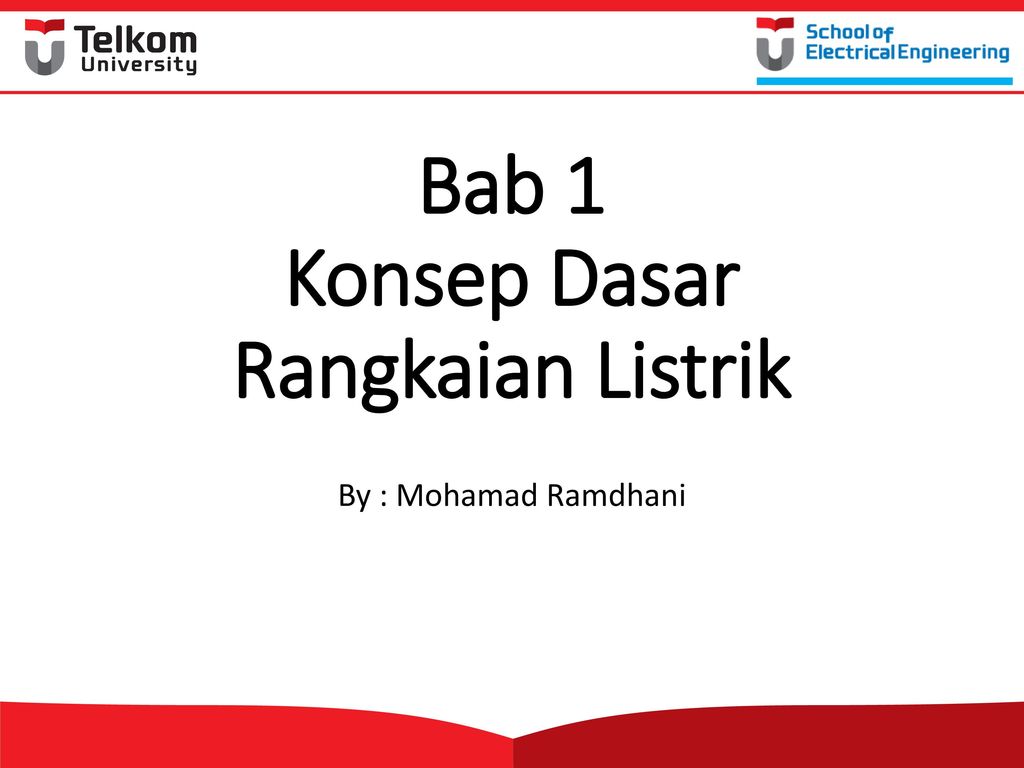 Telkom University

School of Electrical Engineering

Bab 1
Konsep Dasar Rangkaian Listrik

By : Mohamad Ramdhani